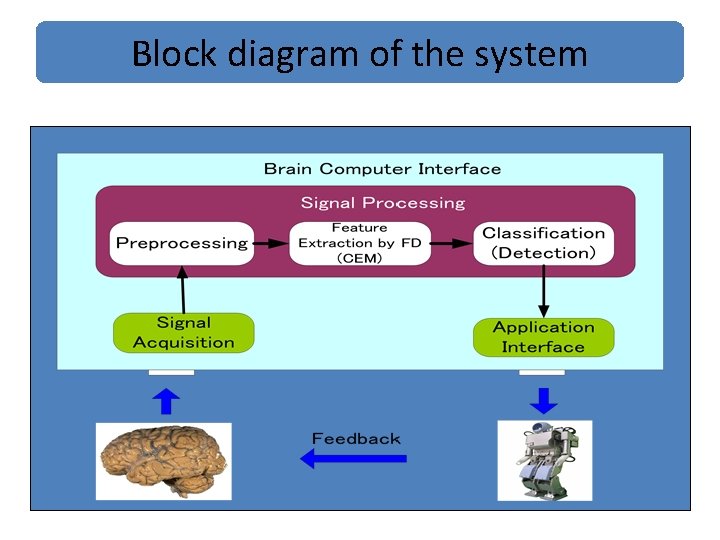 Block diagram of the system

Brain Computer Interface

Signal Processing

Preprocessing

Feature Extraction by FD (CEM)

Classification (Detection)

Signal Acquisition

Application Interface

Feedback